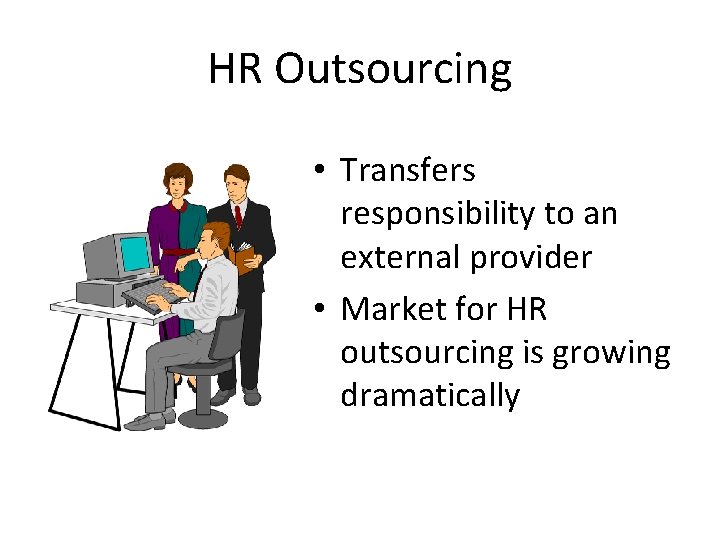 HR Outsourcing

• Transfers responsibility to an external provider
• Market for HR outsourcing is growing dramatically